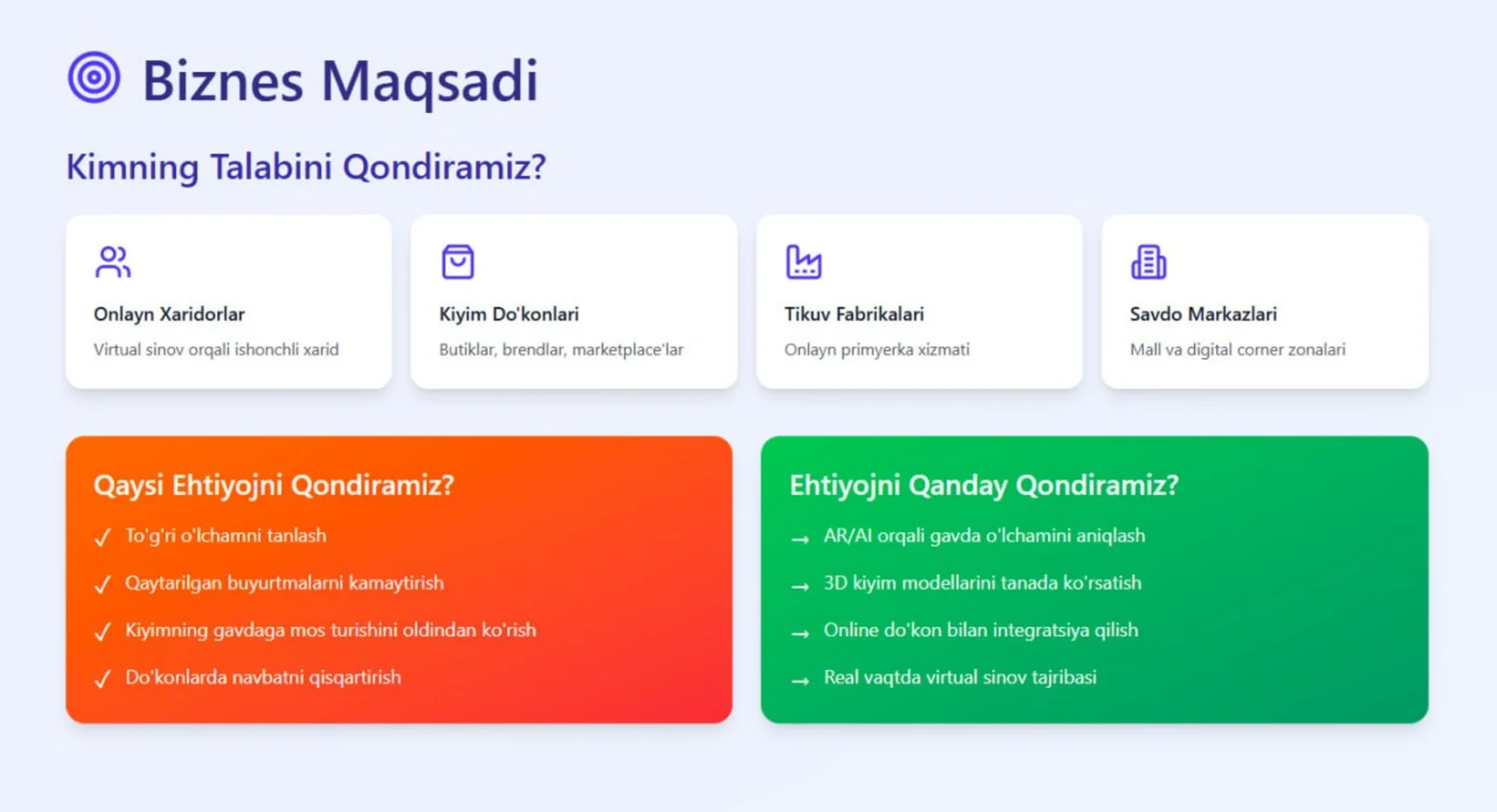 Biznes Maqsadi

Kimning Talabini Qondiramiz?

Onlayn Xaridorlar
Virtual sinov orqali ishonchli xarid

Kiyim Do'konlari
Butiklar, brendlar, marketplace'lar

Tikuv Fabrikalari
Onlayn primyerka xizmati

Savdo Markazlari
Mall va digital corner zonalari

Qaysi Ehtiyojni Qondiramiz?
✓ To'g'ri o'lchamni tanlash
✓ Qaytarilgan buyurtmalarni kamaytirish
✓ Kiyimning gavdaga mos turishini oldindan ko'rish
✓ Do'konlarda navbatni qisqartirish

Ehtiyojni Qanday Qondiramiz?
→ AR/AI orqali gavda o'lchamini aniqlash
→ 3D kiyim modellarini tanada ko'rsatish
→ Online do'kon bilan integratsiya qilish
→ Real vaqtda virtual sinov tajribasi